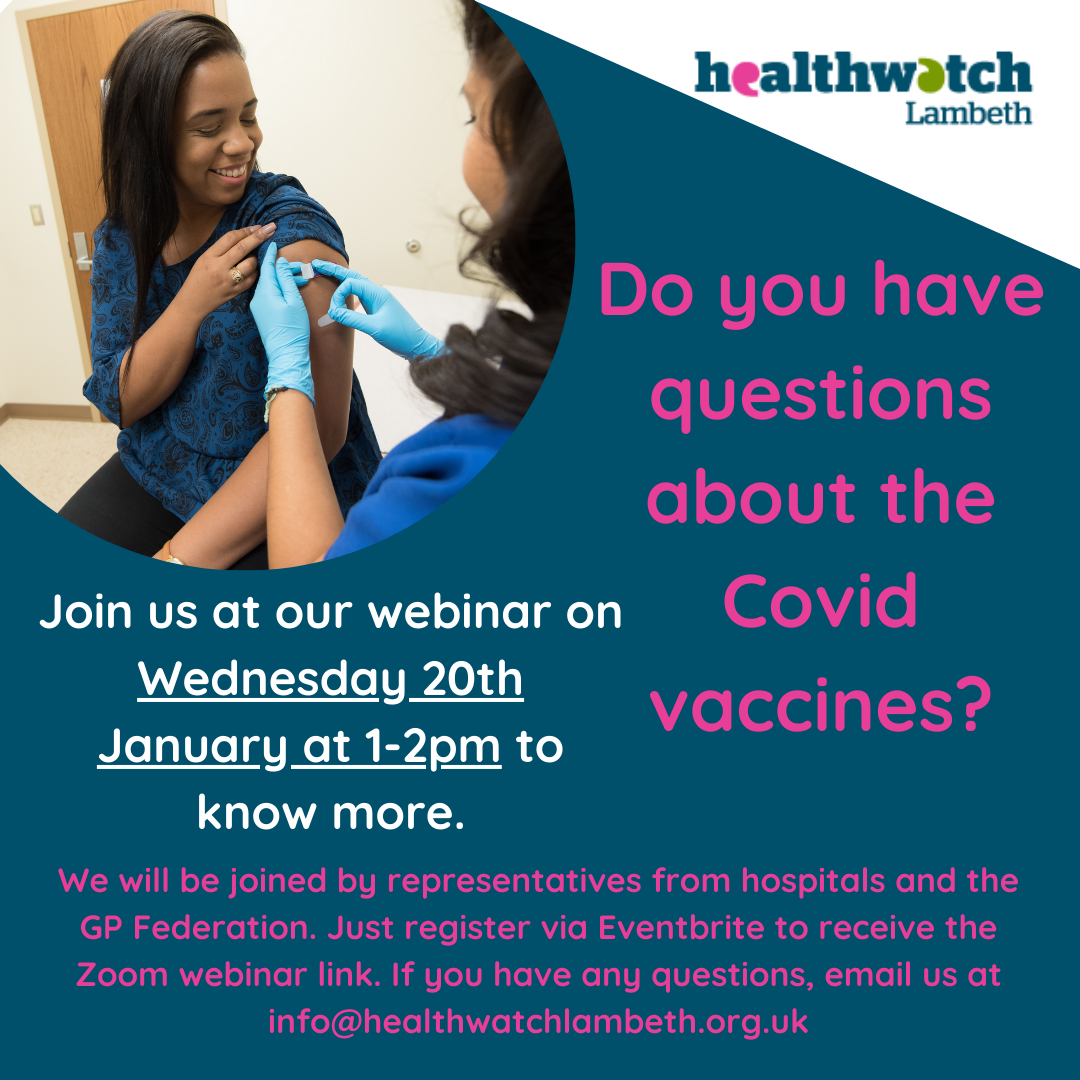 healthwatch
Lambeth

Do you have questions about the Covid vaccines?

Join us at our webinar on Wednesday 20th January at 1-2pm to know more.

We will be joined by representatives from hospitals and the GP Federation. Just register via Eventbrite to receive the Zoom webinar link. If you have any questions, email us at info@healthwatchlambeth.org.uk